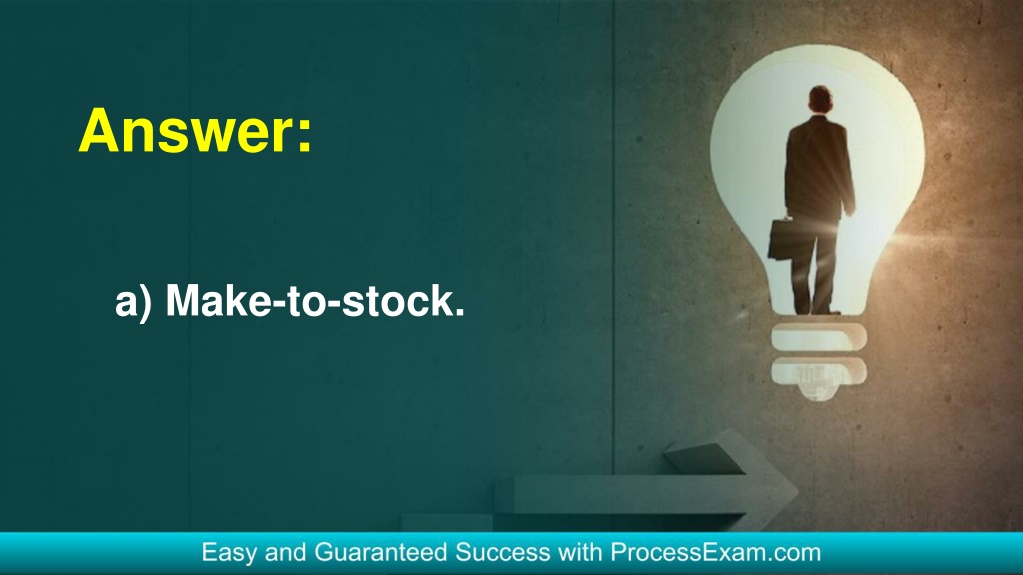 Answer:

a) Make-to-stock.

Easy and Guaranteed Success with ProcessExam.com